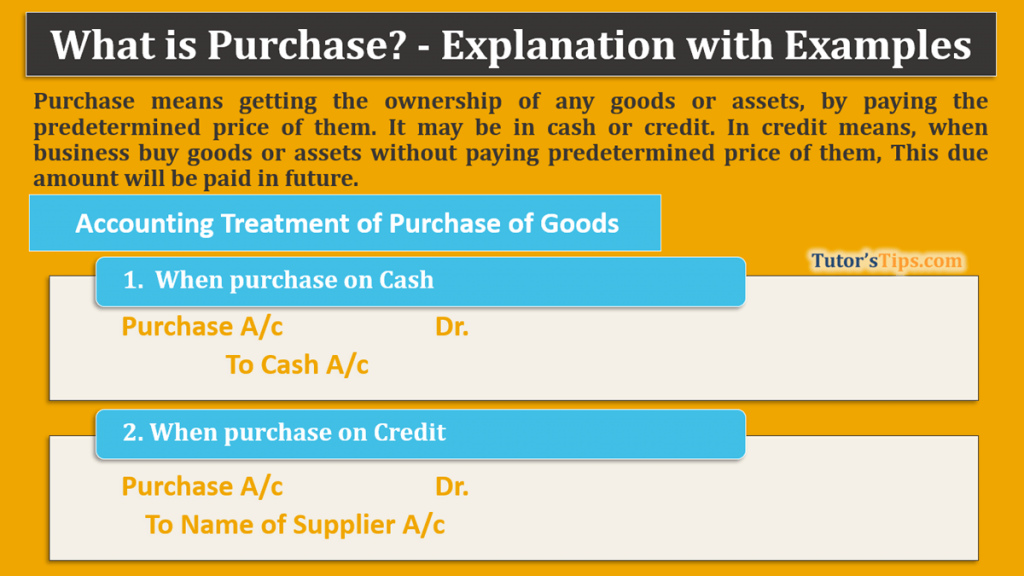 What is Purchase? - Explanation with Examples

Purchase means getting the ownership of any goods or assets, by paying the predetermined price of them. It may be in cash or credit. In credit means, when business buy goods or assets without paying predetermined price of them, This due amount will be paid in future.

Accounting Treatment of Purchase of Goods

Tutor'sTips.com

1. When purchase on Cash

Purchase A/c Dr.
To Cash A/c

2. When purchase on Credit

Purchase A/c Dr.
To Name of Supplier A/c